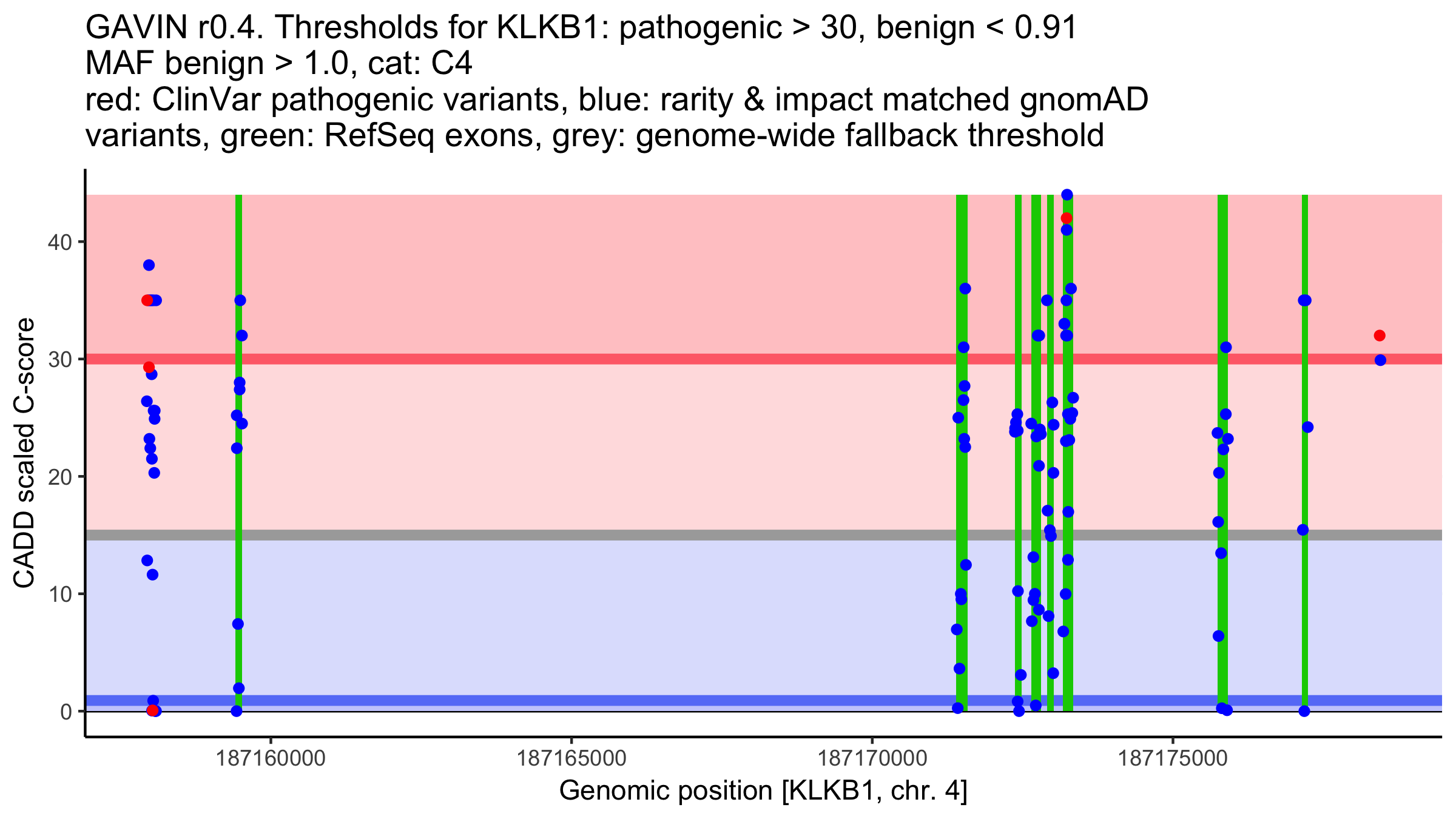 GAVIN r0.4. Thresholds for KLKB1: pathogenic > 30, benign < 0.91
MAF benign > 1.0, cat: C4
red: ClinVar pathogenic variants, blue: rarity & impact matched gnomAD variants, green: RefSeq exons, grey: genome-wide fallback threshold

CADD scaled C-score

40
30
20
10
0

187160000
187165000
187170000
187175000

Genomic position [KLKB1, chr. 4]